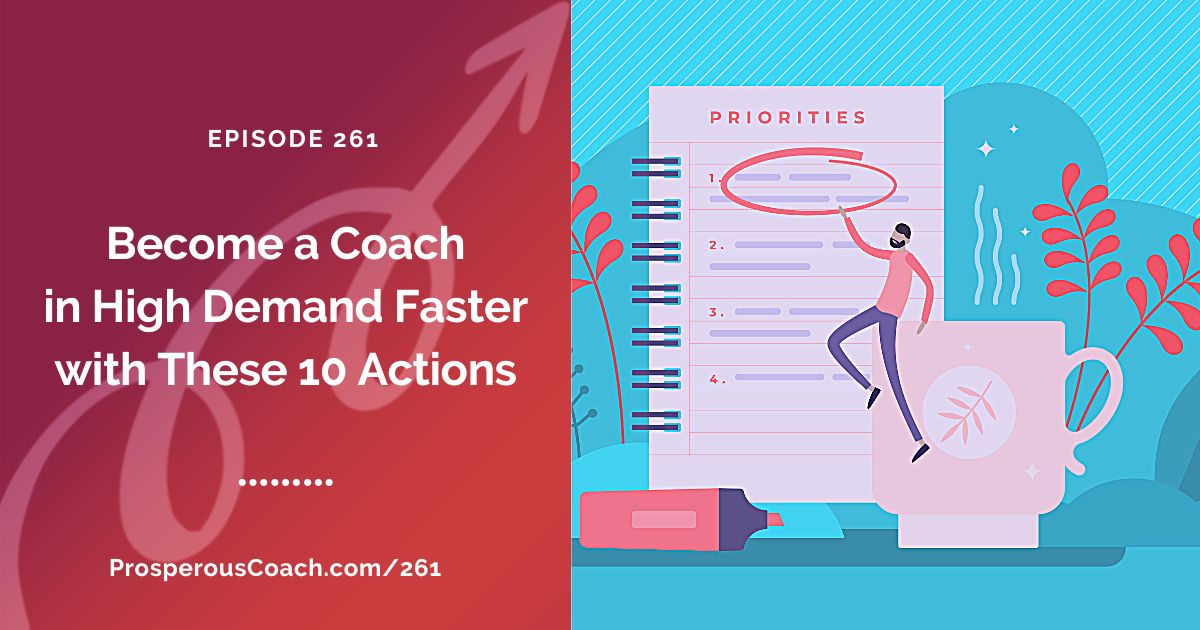 EPISODE 261

Become a Coach in High Demand Faster with These 10 Actions

.........

ProsperousCoach.com/261

PRIORITIES

1.

2.

3.

4.